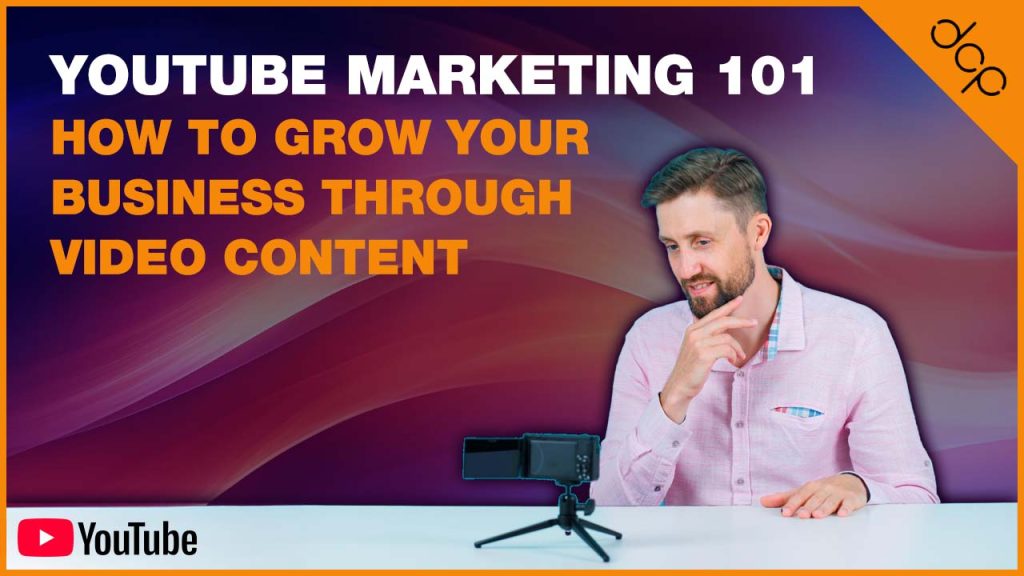 YOUTUBE MARKETING 101
HOW TO GROW YOUR BUSINESS THROUGH VIDEO CONTENT

dcp

YouTube